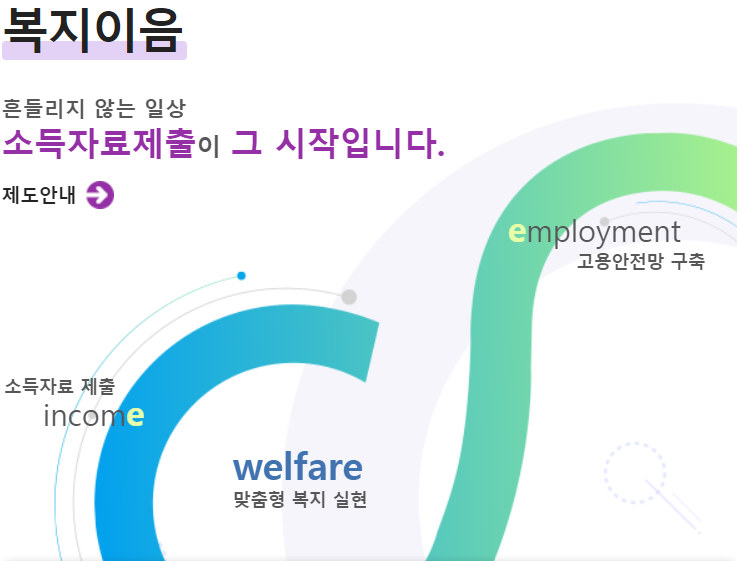 복지이음

흔들리지 않는 일상
소득자료제출이 그 시작입니다.

제도안내

employment
고용안전망 구축

소득자료 제출
income

welfare
맞춤형 복지 실현